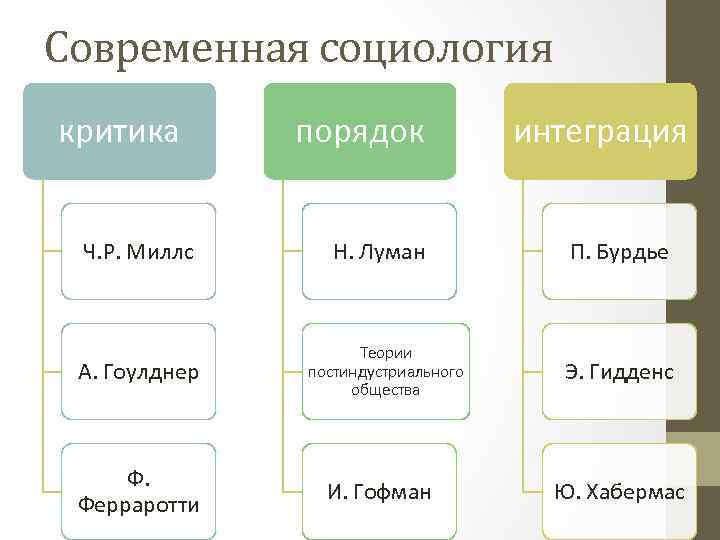 Современная социология

критика

Ч.Р. Миллс

А. Гоулднер

Ф. Ферраротти

порядок

Н. Луман

Теории постиндустриального общества

И. Гофман

интеграция

П. Бурдье

Э. Гидденс

Ю. Хабермас